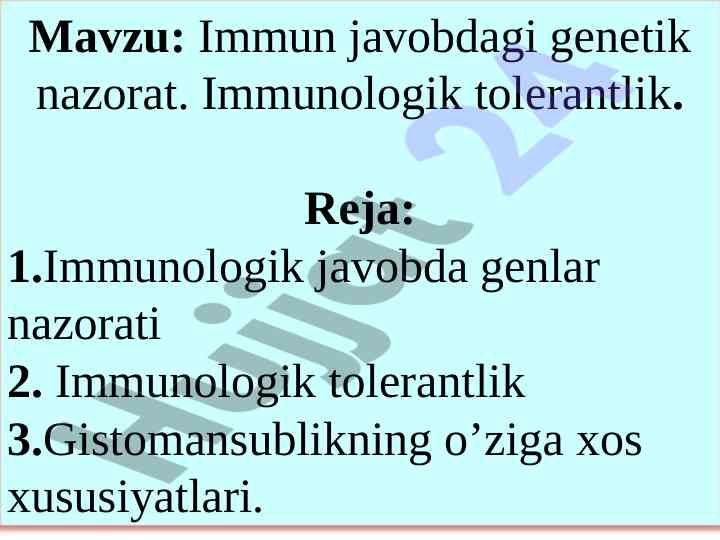 Mavzu: Immun javobdagi genetik nazorat. Immunologik tolerantlik.

Reja:

1.Immunologik javobda genlar nazorati

2. Immunologik tolerantlik

3.Gistomansublikning o’ziga xos xususiyatlari.

Hujjat 24